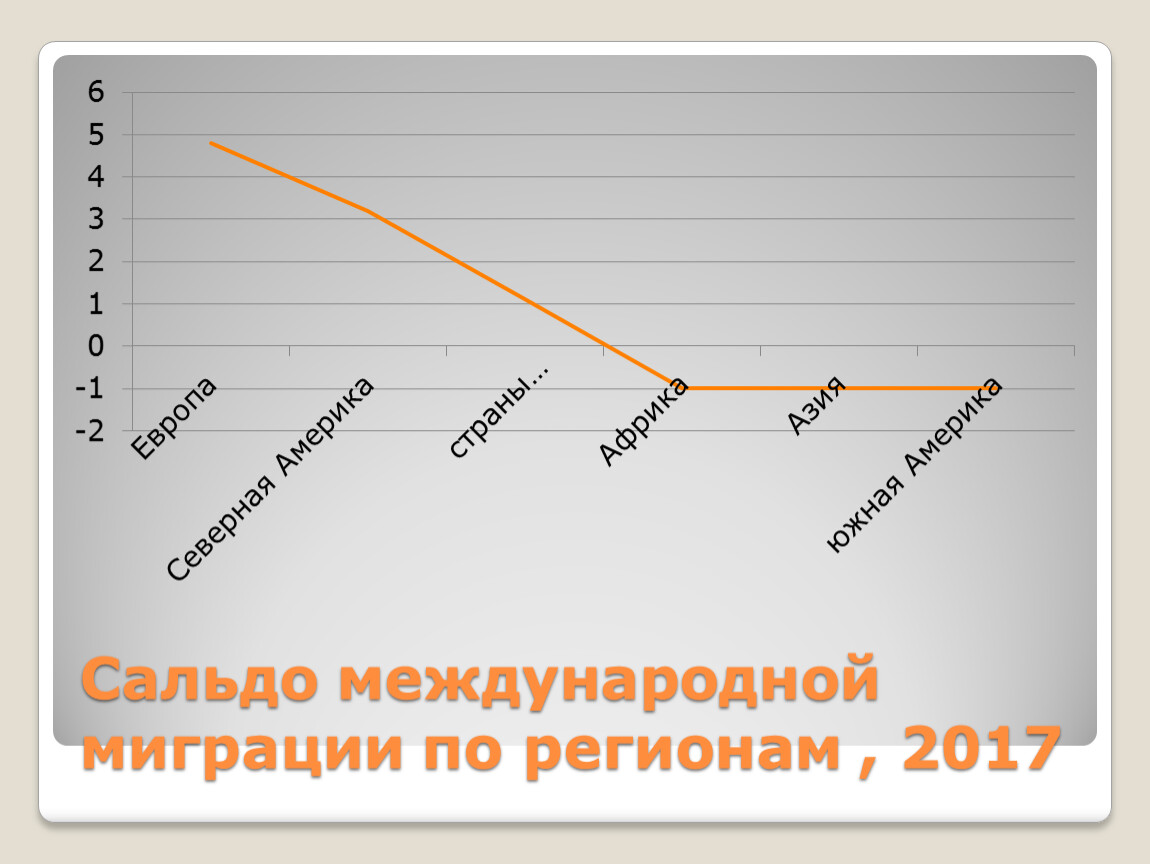 6
5
4
3
2
1
0
-1
-2

Европа
Северная Америка
страны...
Африка
Азия
южная Америка

Сальдо международной миграции по регионам , 2017